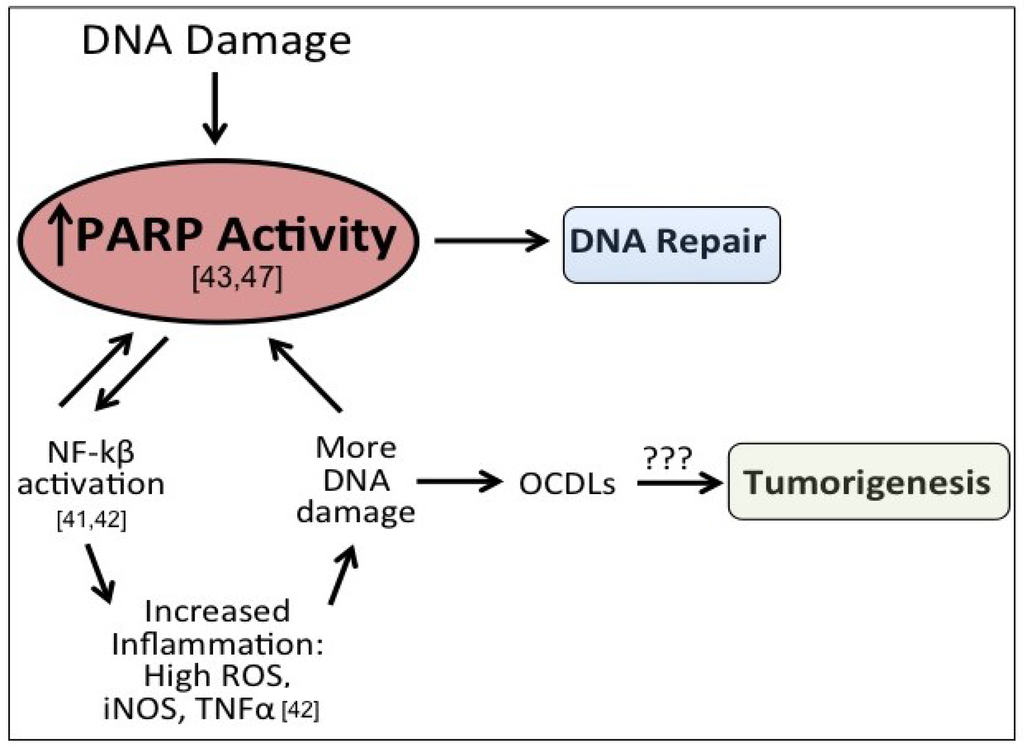 DNA Damage

↑PARP Activity
[43,47]

DNA Repair

NF-kβ activation
[41,42]

More DNA damage

OCDLs

???

Tumorigenesis

Increased Inflammation:
High ROS,
iNOS, TNFα [42]